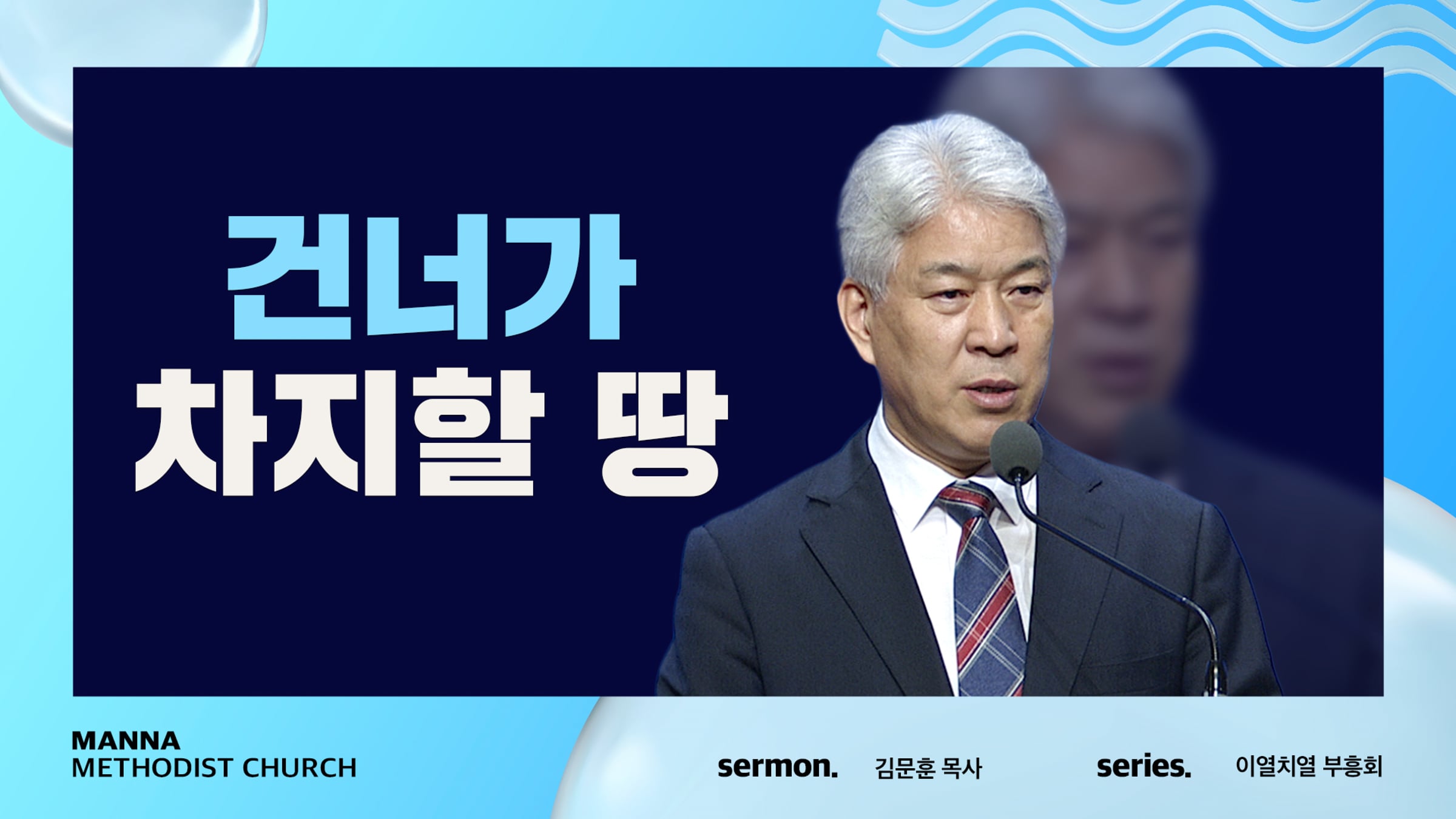 건너가
차지할 땅

MANNA
METHODIST CHURCH

sermon. 김문훈 목사

series. 이열치열 부흥회